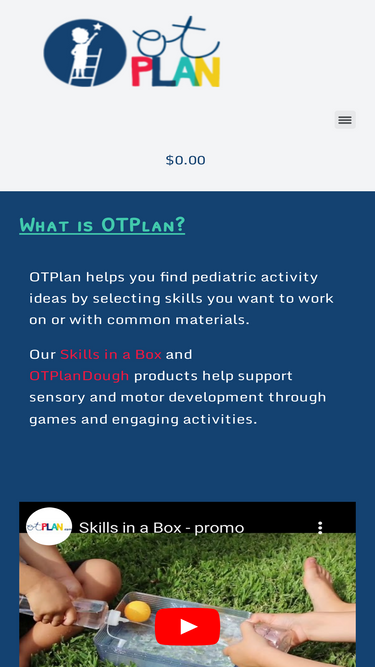 ot PLAN

$0.00

What is OTPlan?

OTPlan helps you find pediatric activity ideas by selecting skills you want to work on or with common materials.

Our Skills in a Box and OTPlanDough products help support sensory and motor development through games and engaging activities.

otPLAN.com

Skills in a Box - promo